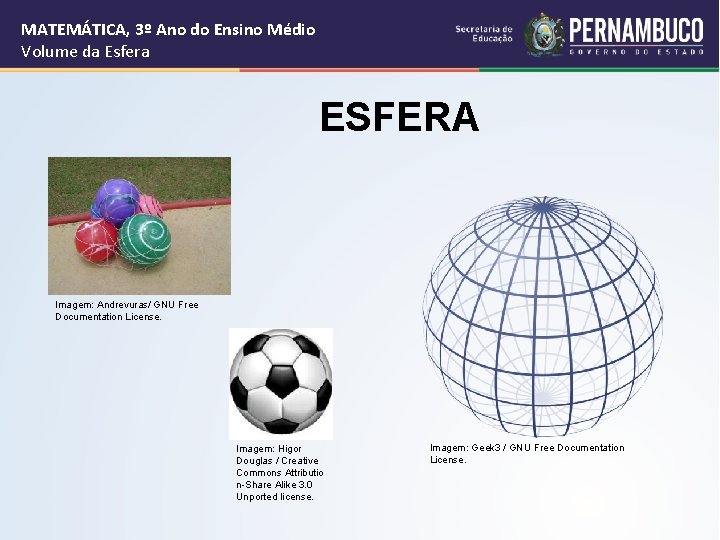 MATEMÁTICA, 3º Ano do Ensino Médio
Volume da Esfera

Secretaria de Educação

PERNAMBUCO
GOVERNO DO ESTADO

ESFERA

Imagem: Andrevuras/ GNU Free Documentation License.

Imagem: Higor Douglas / Creative Commons Attribution-Share Alike 3.0 Unported license.

Imagem: Geek3 / GNU Free Documentation License.